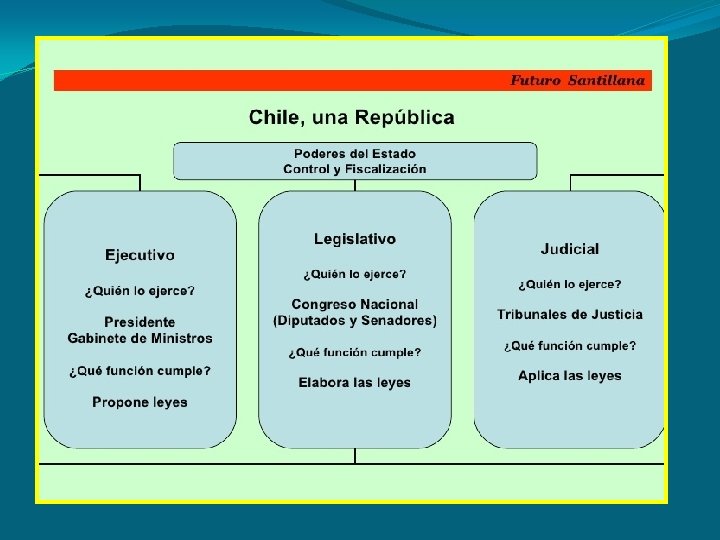 Futuro Santillana

Chile, una República

Poderes del Estado
Control y Fiscalización

Ejecutivo

¿Quién lo ejerce?

Presidente
Gabinete de Ministros

¿Qué función cumple?

Propone leyes

Legislativo

¿Quién lo ejerce?

Congreso Nacional
(Diputados y Senadores)

¿Qué función cumple?

Elabora las leyes

Judicial

¿Quién lo ejerce?

Tribunales de Justicia

¿Qué función cumple?

Aplica las leyes